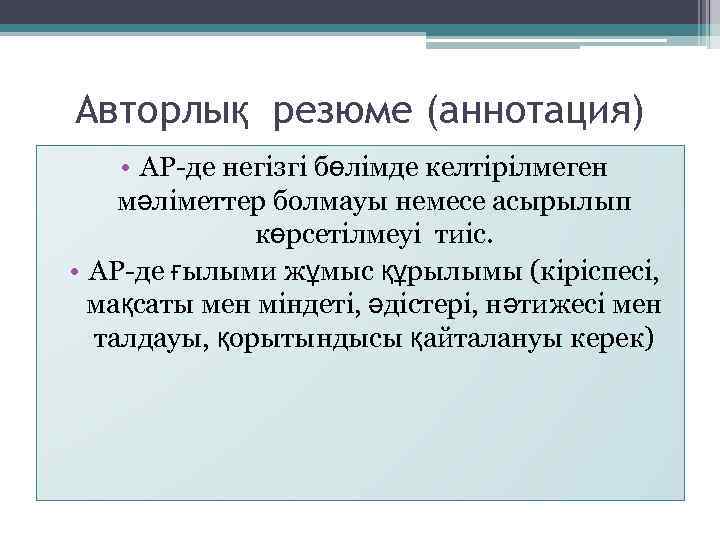 Авторлық резюме (аннотация)

• АР-де негізгі бөлімде келтірілмеген мәліметтер болмауы немесе асырылып көрсетілмеуі тиіс.

• АР-де ғылыми жұмыс құрылымы (кіріспесі, мақсаты мен міндеті, әдістері, нәтижесі мен талдауы, қорытындысы қайталануы керек)